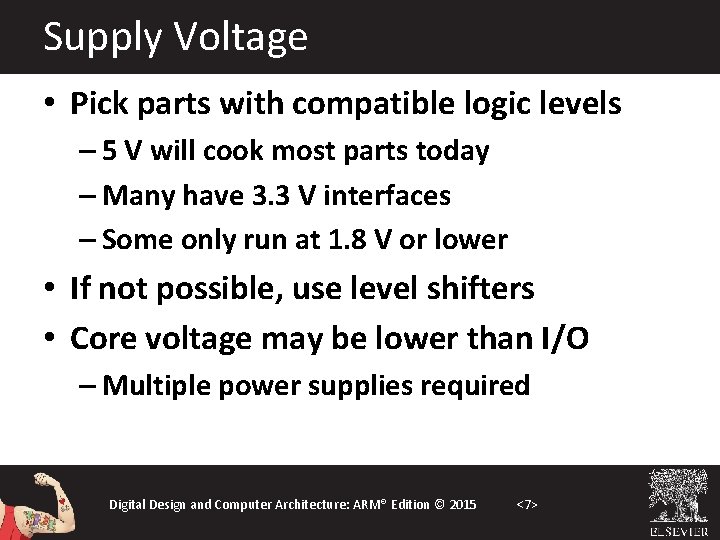 Supply Voltage

• Pick parts with compatible logic levels
– 5 V will cook most parts today
– Many have 3.3 V interfaces
– Some only run at 1.8 V or lower
• If not possible, use level shifters
• Core voltage may be lower than I/O
– Multiple power supplies required

Digital Design and Computer Architecture: ARM® Edition © 2015 <7>

ELSEVIER